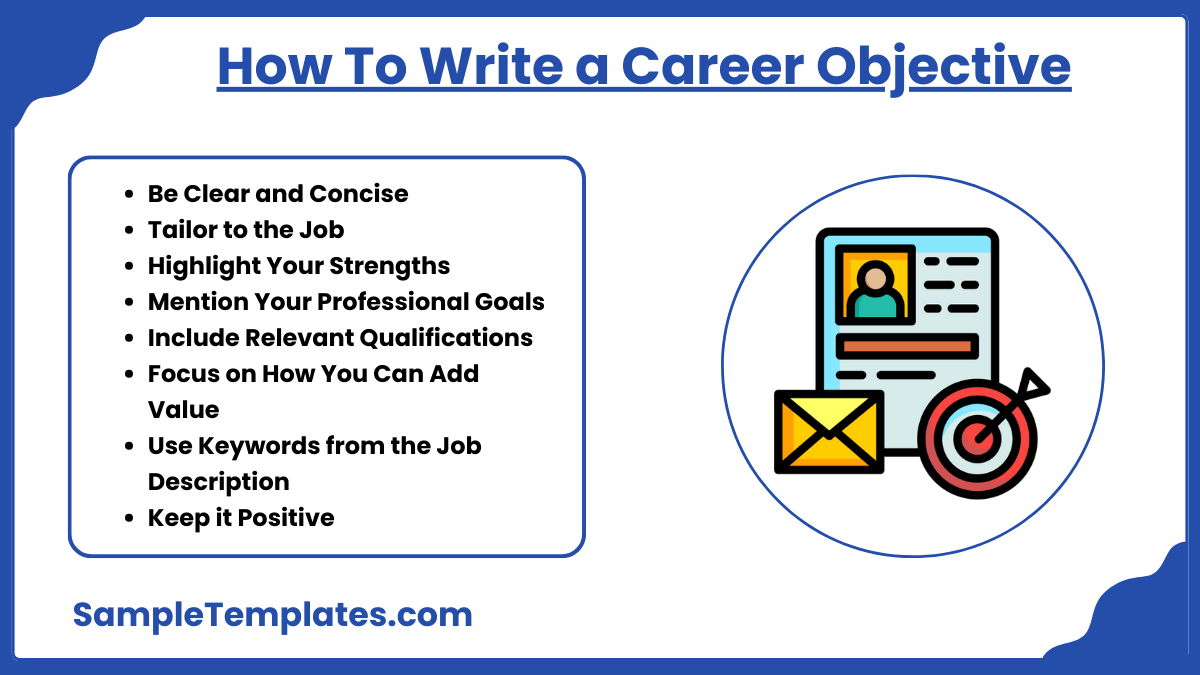 How To Write a Career Objective

- Be Clear and Concise
- Tailor to the Job
- Highlight Your Strengths
- Mention Your Professional Goals
- Include Relevant Qualifications
- Focus on How You Can Add Value
- Use Keywords from the Job Description
- Keep it Positive

SampleTemplates.com